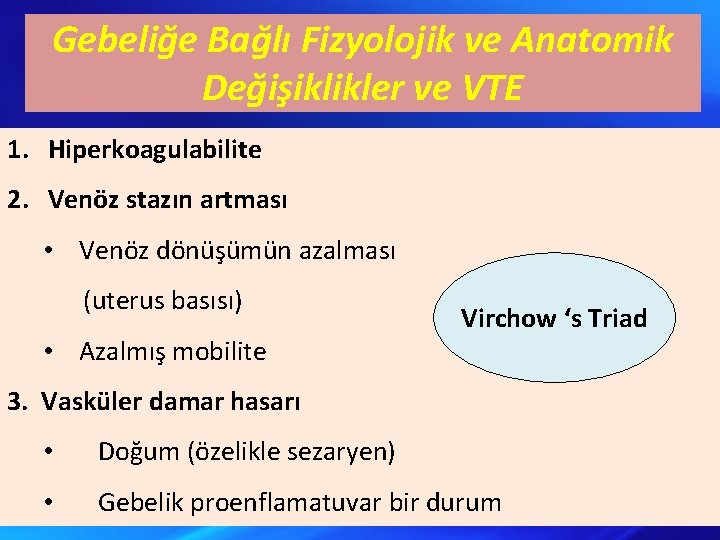 Gebeliğe Bağlı Fizyolojik ve Anatomik Değişiklikler ve VTE

1. Hiperkoagulabilite
2. Venöz stazın artması
• Venöz dönüşümün azalması (uterus basısı)
• Azalmış mobilite
3. Vasküler damar hasarı
• Doğum (özelikle sezaryen)
• Gebelik proenflamatuvar bir durum

Virchow ‘s Triad